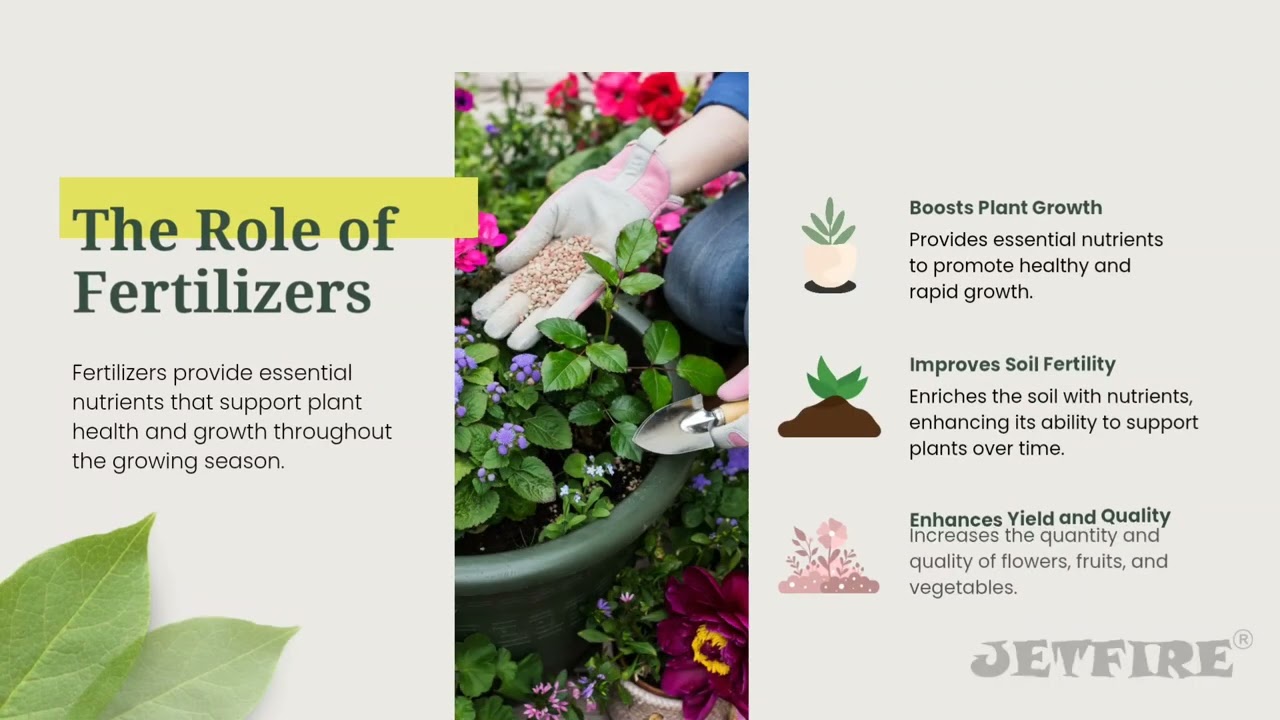 The Role of Fertilizers

Fertilizers provide essential nutrients that support plant health and growth throughout the growing season.

Boosts Plant Growth
Provides essential nutrients to promote healthy and rapid growth.

Improves Soil Fertility
Enriches the soil with nutrients, enhancing its ability to support plants over time.

Enhances Yield and Quality
Increases the quantity and quality of flowers, fruits, and vegetables.

JETFIRE®